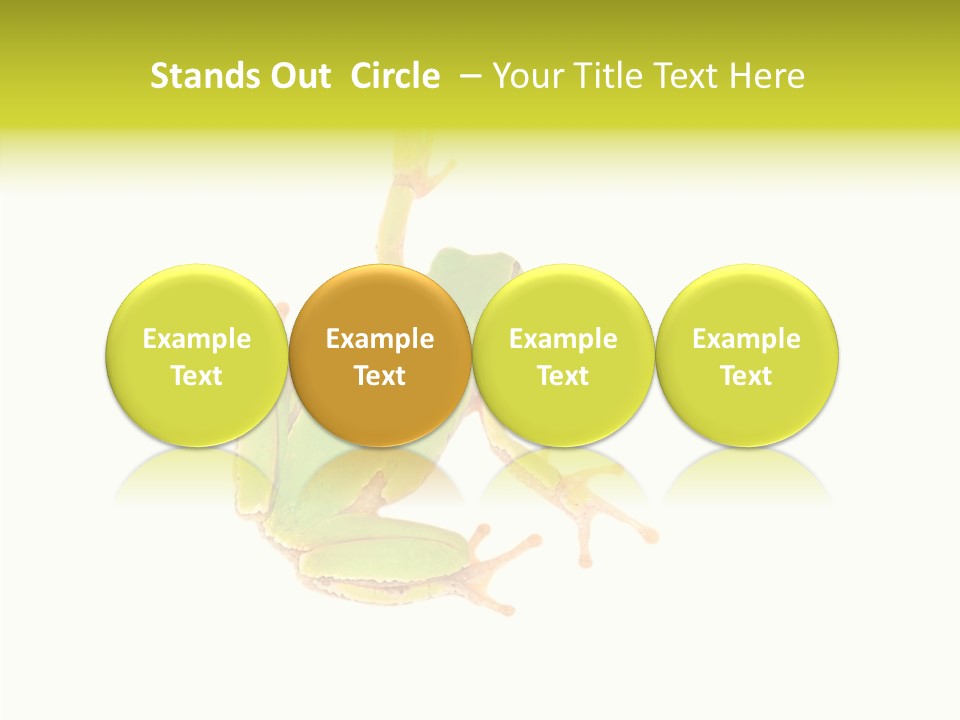 Stands Out Circle – Your Title Text Here

Example Text

Example Text

Example Text

Example Text